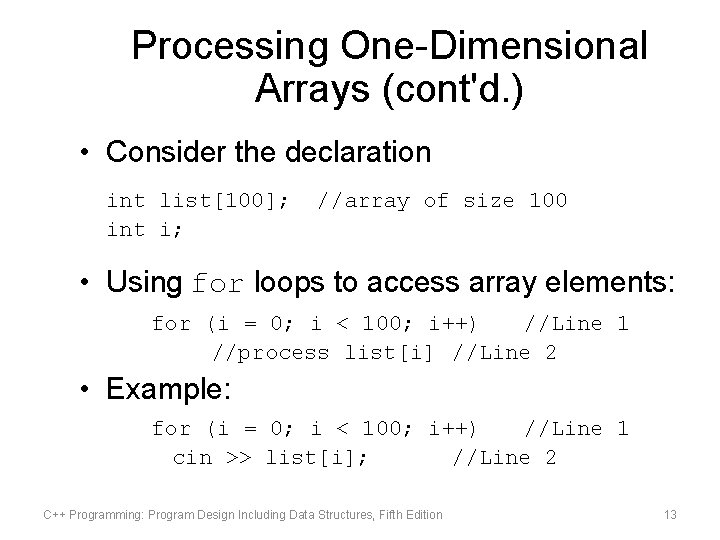 Processing One-Dimensional Arrays (cont'd.)

• Consider the declaration

int list[100]; //array of size 100
int i;

• Using for loops to access array elements:

for (i = 0; i < 100; i++) //Line 1
//process list[i] //Line 2

• Example:

for (i = 0; i < 100; i++) //Line 1
cin >> list[i]; //Line 2

C++ Programming: Program Design Including Data Structures, Fifth Edition 13